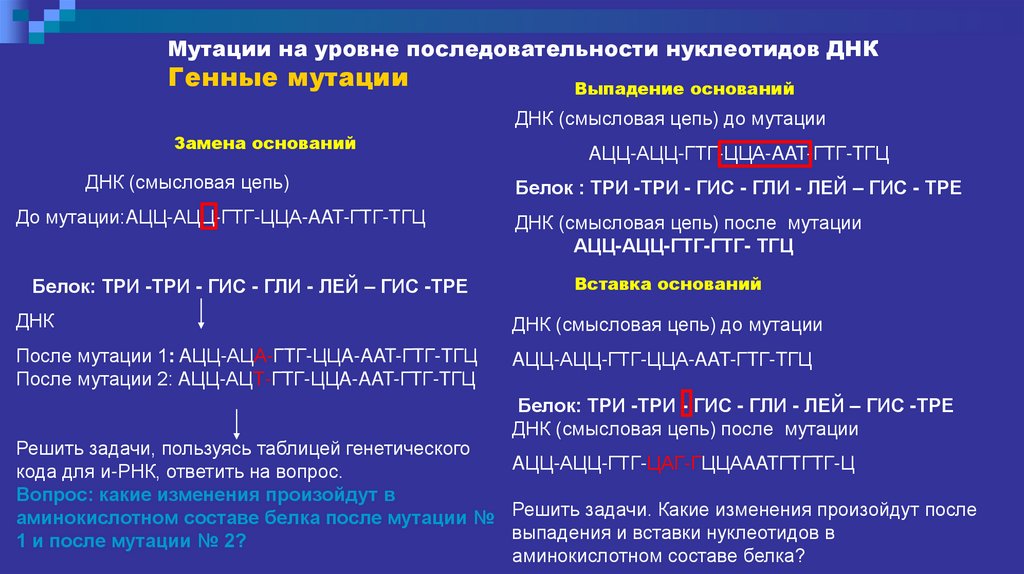 Мутации на уровне последовательности нуклеотидов ДНК
Генные мутации

Замена оснований

ДНК (смысловая цепь)

До мутации:АЦЦ-АЦЦ-ГТГ-ЦЦА-ААТ-ГТГ-ТГЦ

Белок: ТРИ -ТРИ - ГИС - ГЛИ - ЛЕЙ – ГИС -ТРЕ

ДНК

После мутации 1: АЦЦ-АЦА-ГТГ-ЦЦА-ААТ-ГТГ-ТГЦ
После мутации 2: АЦЦ-АЦТ-ГТГ-ЦЦА-ААТ-ГТГ-ТГЦ

Решить задачи, пользуясь таблицей генетического кода для и-РНК, ответить на вопрос.
Вопрос: какие изменения произойдут в аминокислотном составе белка после мутации № 1 и после мутации № 2?

Выпадение оснований

ДНК (смысловая цепь) до мутации

АЦЦ-АЦЦ-ГТГ-ЦЦА-ААТ-ГТГ-ТГЦ

Белок : ТРИ -ТРИ - ГИС - ГЛИ - ЛЕЙ – ГИС - ТРЕ

ДНК (смысловая цепь) после мутации
АЦЦ-АЦЦ-ГТГ-ГТГ- ТГЦ

Вставка оснований

ДНК (смысловая цепь) до мутации

АЦЦ-АЦЦ-ГТГ-ЦЦА-ААТ-ГТГ-ТГЦ

Белок: ТРИ -ТРИ - ГИС - ГЛИ - ЛЕЙ – ГИС -ТРЕ

ДНК (смысловая цепь) после мутации

АЦЦ-АЦЦ-ГТГ-ЦАГ-ГЦЦАААТГТГТГ-Ц

Решить задачи. Какие изменения произойдут после выпадения и вставки нуклеотидов в аминокислотном составе белка?